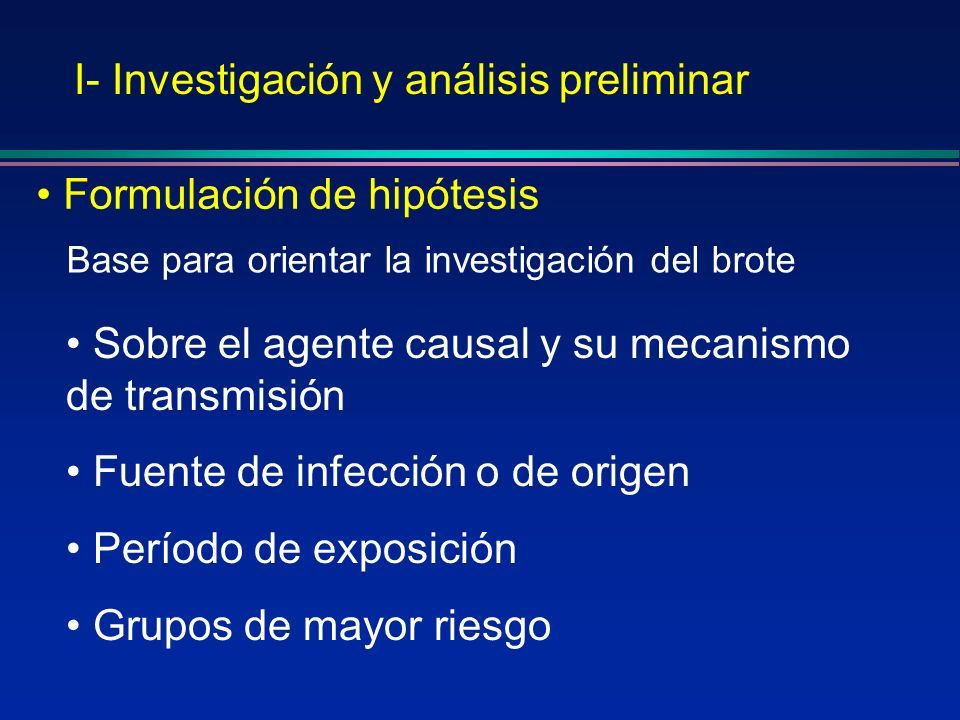 I- Investigación y análisis preliminar

• Formulación de hipótesis

Base para orientar la investigación del brote

• Sobre el agente causal y su mecanismo de transmisión

• Fuente de infección o de origen

• Período de exposición

• Grupos de mayor riesgo